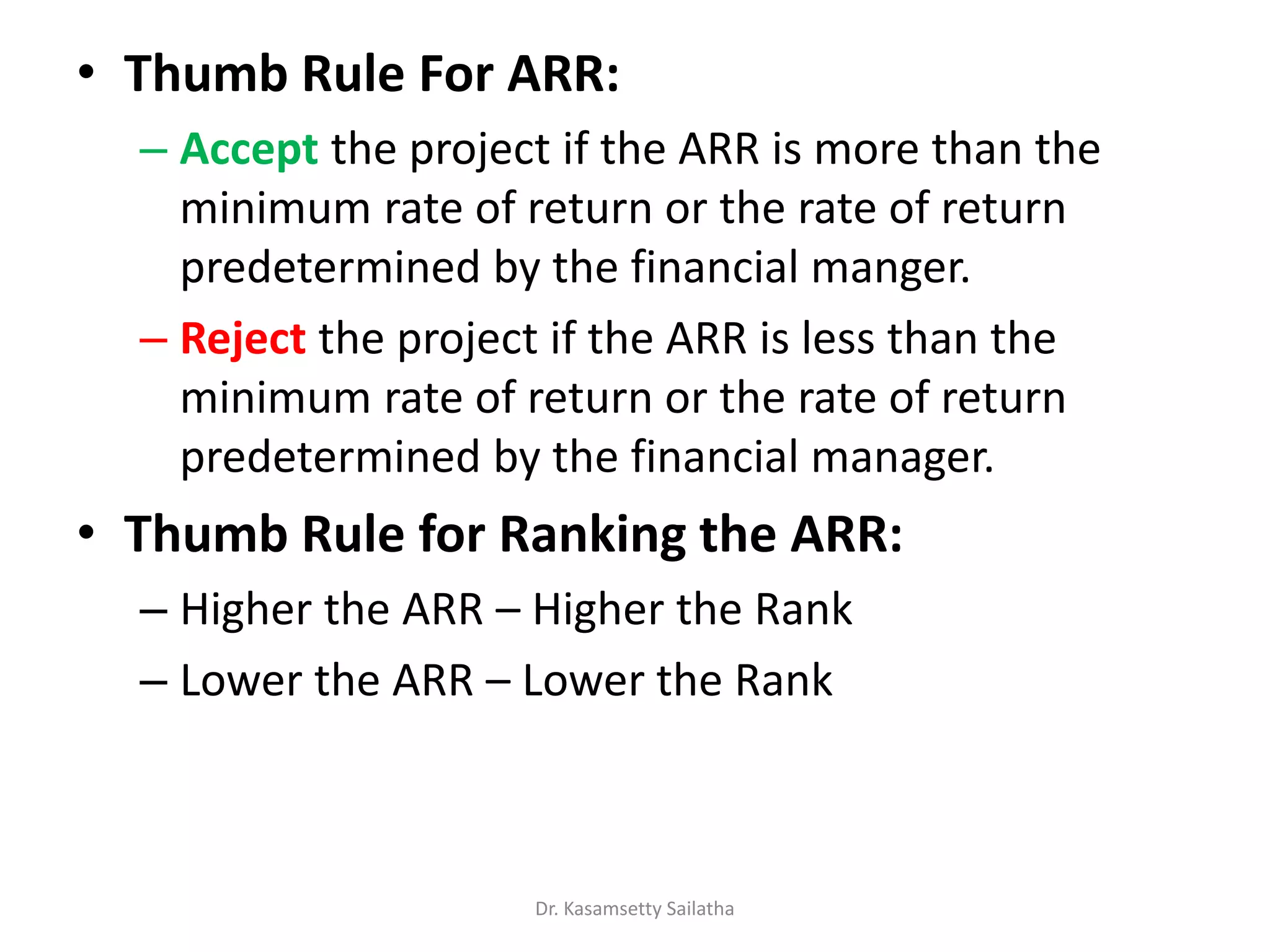 • Thumb Rule For ARR:

– Accept the project if the ARR is more than the minimum rate of return or the rate of return predetermined by the financial manger.

– Reject the project if the ARR is less than the minimum rate of return or the rate of return predetermined by the financial manager.

• Thumb Rule for Ranking the ARR:

– Higher the ARR – Higher the Rank

– Lower the ARR – Lower the Rank

Dr. Kasamsetty Sailatha